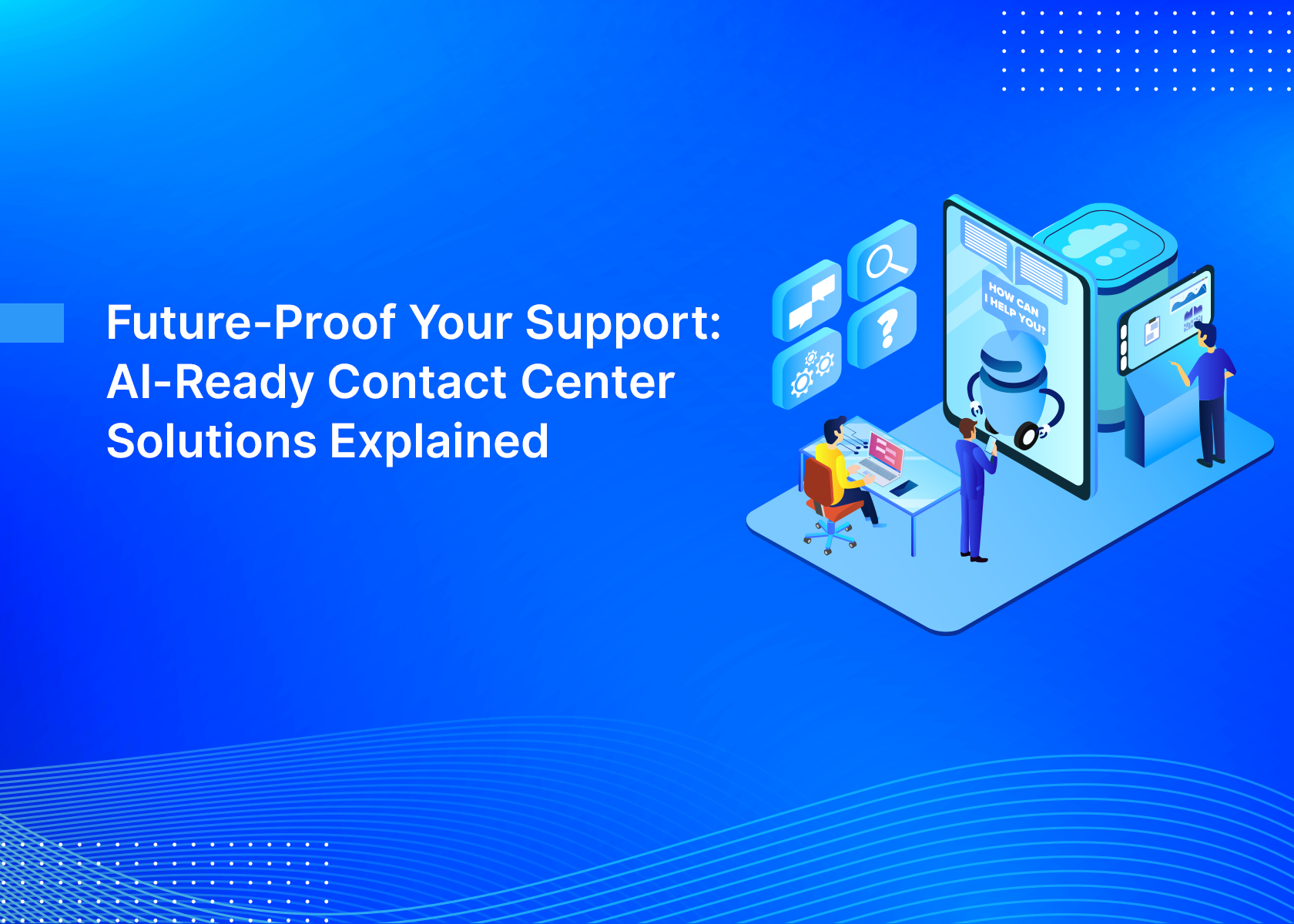 Future-Proof Your Support: AI-Ready Contact Center Solutions Explained

HOW CAN I HELP YOU?